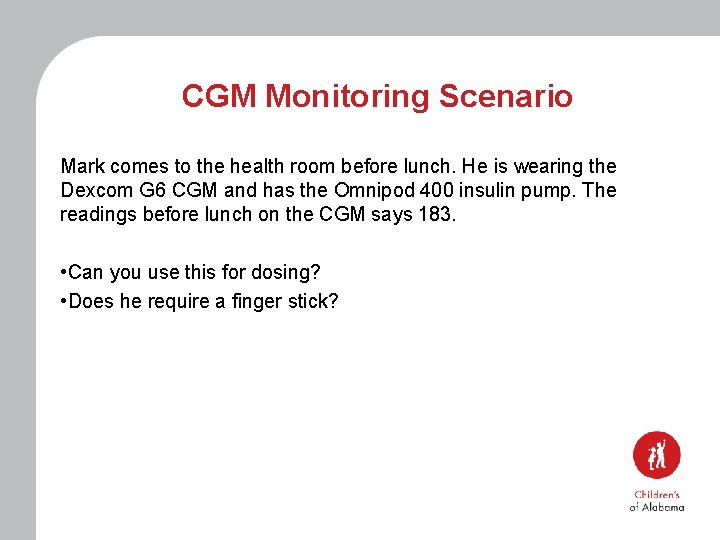 CGM Monitoring Scenario

Mark comes to the health room before lunch. He is wearing the Dexcom G6 CGM and has the Omnipod 400 insulin pump. The readings before lunch on the CGM says 183.

•Can you use this for dosing?
•Does he require a finger stick?

Children's of Alabama